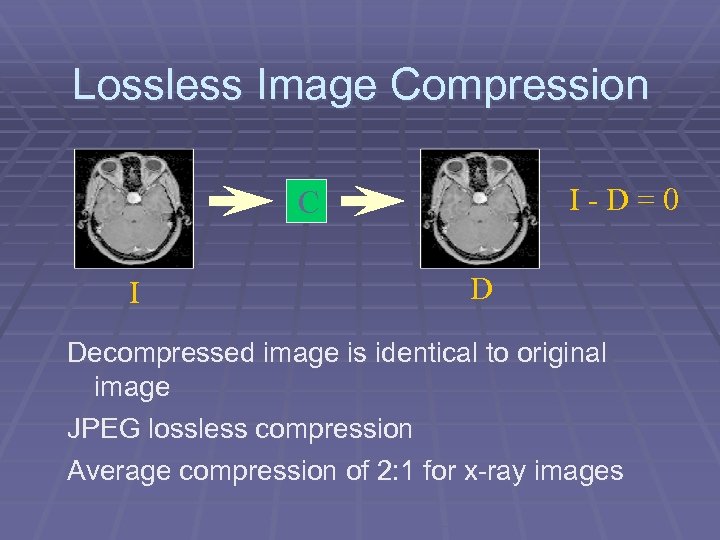 Lossless Image Compression

C

I - D = 0

I

D

Decompressed image is identical to original image

JPEG lossless compression

Average compression of 2:1 for x-ray images